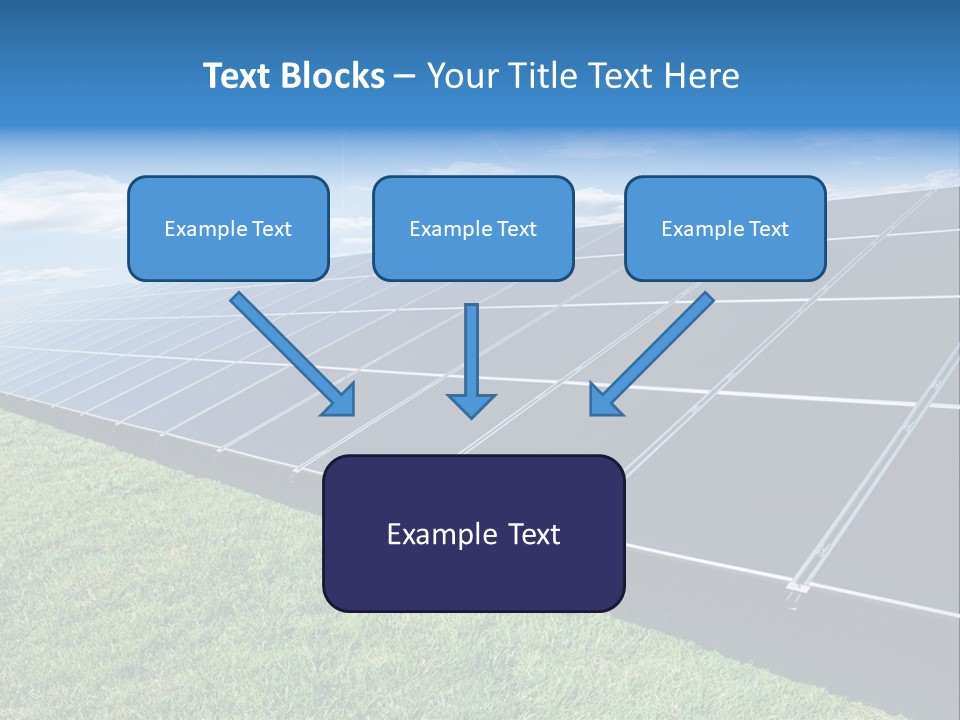 Text Blocks – Your Title Text Here

Example Text

Example Text

Example Text

Example Text